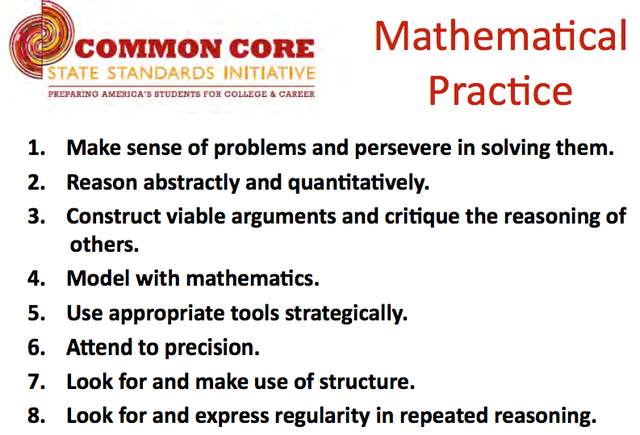 COMMON CORE
STATE STANDARDS INITIATIVE
PREPARING AMERICA'S STUDENTS FOR COLLEGE & CAREER

Mathematical Practice

1. Make sense of problems and persevere in solving them.
2. Reason abstractly and quantitatively.
3. Construct viable arguments and critique the reasoning of others.
4. Model with mathematics.
5. Use appropriate tools strategically.
6. Attend to precision.
7. Look for and make use of structure.
8. Look for and express regularity in repeated reasoning.